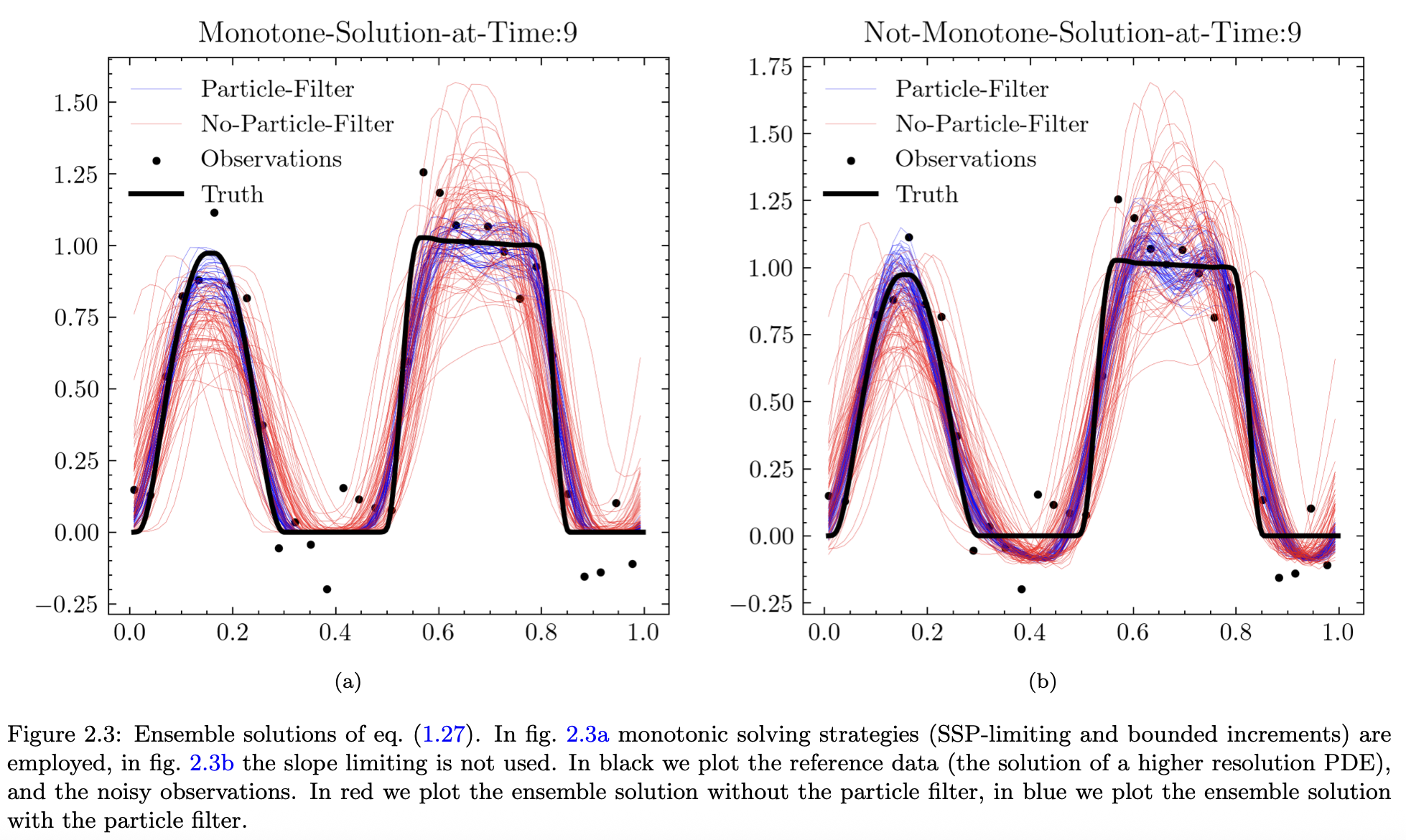 Monotone-Solution-at-Time:9

Particle-Filter
No-Particle-Filter
Observations
Truth

1.50
1.25
1.00
0.75
0.50
0.25
0.00
−0.25

0.0 0.2 0.4 0.6 0.8 1.0

(a)

Not-Monotone-Solution-at-Time:9

Particle-Filter
No-Particle-Filter
Observations
Truth

1.75
1.50
1.25
1.00
0.75
0.50
0.25
0.00
−0.25

0.0 0.2 0.4 0.6 0.8 1.0

(b)

Figure 2.3: Ensemble solutions of eq. (1.27). In fig. 2.3a monotonic solving strategies (SSP-limiting and bounded increments) are employed, in fig. 2.3b the slope limiting is not used. In black we plot the reference data (the solution of a higher resolution PDE), and the noisy observations. In red we plot the ensemble solution without the particle filter, in blue we plot the ensemble solution with the particle filter.